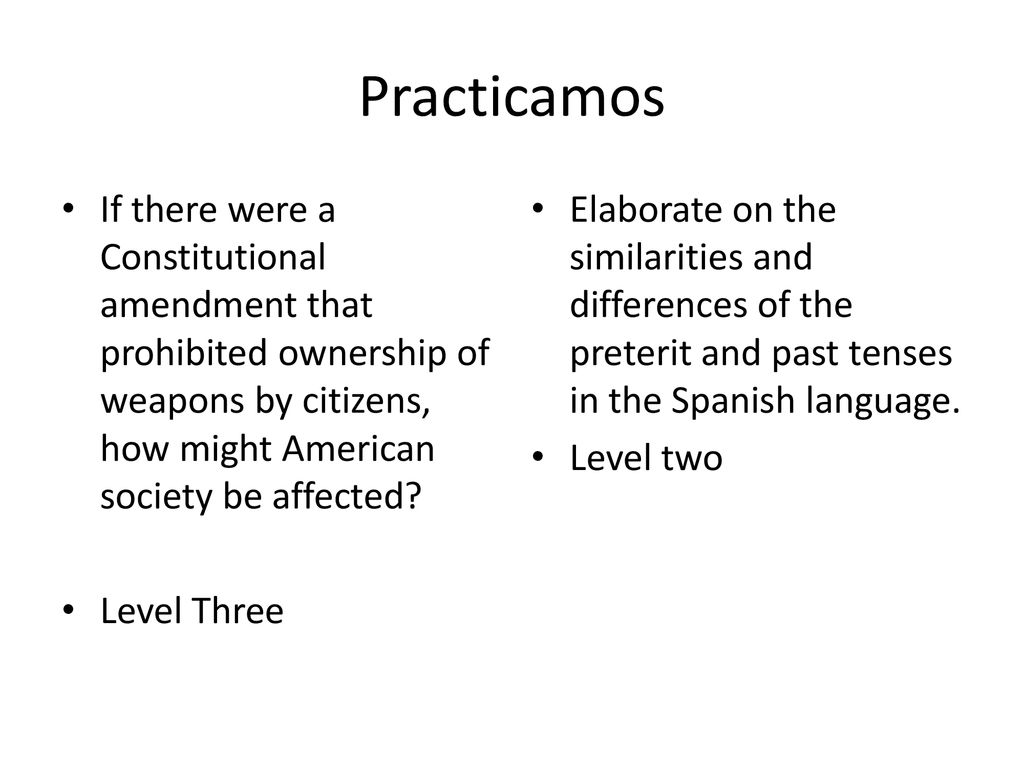 Practicamos

• If there were a Constitutional amendment that prohibited ownership of weapons by citizens, how might American society be affected?

• Level Three

• Elaborate on the similarities and differences of the preterit and past tenses in the Spanish language.

• Level two